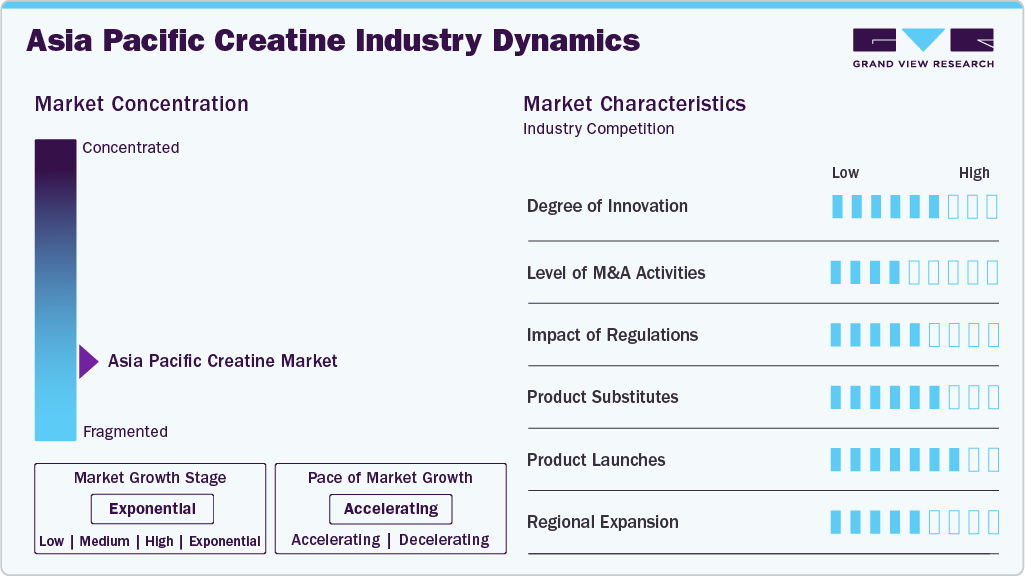 Asia Pacific Creatine Industry Dynamics

GRAND VIEW RESEARCH

Market Concentration

Concentrated

Asia Pacific Creatine Market

Fragmented

Market Growth Stage

Exponential

Low | Medium | High | Exponential

Pace of Market Growth

Accelerating

Accelerating | Decelerating

Market Characteristics

Industry Competition

Low High

Degree of Innovation

Level of M&A Activities

Impact of Regulations

Product Substitutes

Product Launches

Regional Expansion